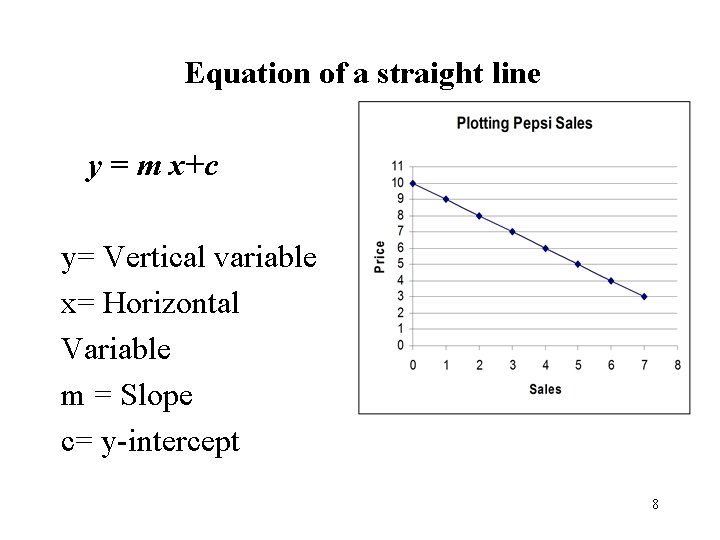 Equation of a straight line

$y = m\,x + c$

y= Vertical variable

x= Horizontal Variable

m = Slope

c= y-intercept

Plotting Pepsi Sales

Price

11
10
9
8
7
6
5
4
3
2
1
0

0 1 2 3 4 5 6 7 8

Sales

8